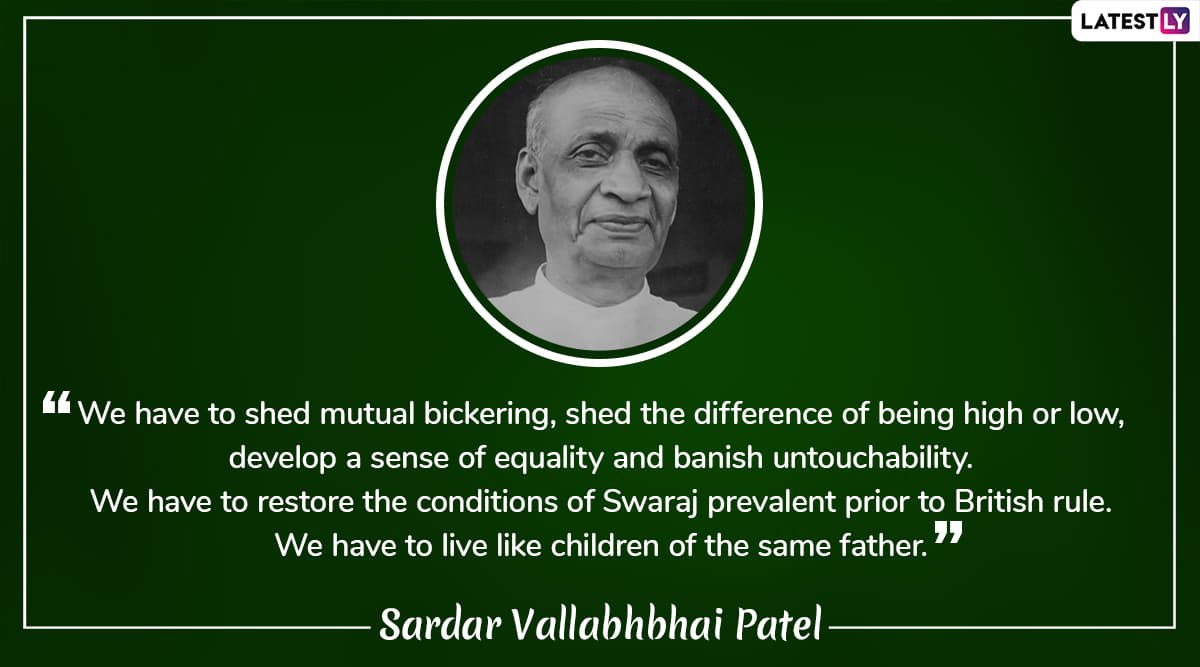 LATESTLY

“We have to shed mutual bickering, shed the difference of being high or low, develop a sense of equality and banish untouchability. We have to restore the conditions of Swaraj prevalent prior to British rule. We have to live like children of the same father.”

Sardar Vallabhbhai Patel